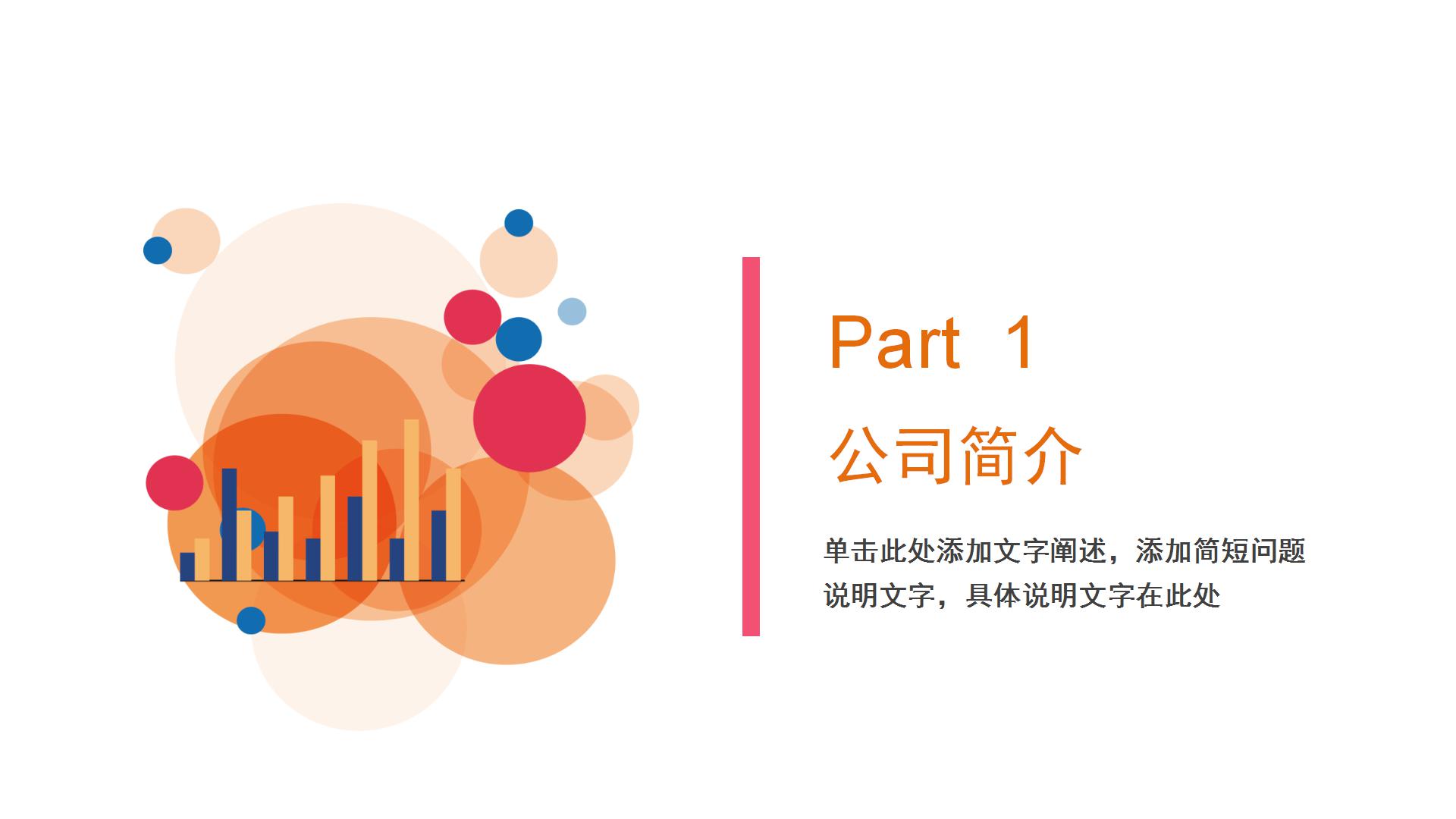 Part 1

公司简介

单击此处添加文字阐述，添加简短问题说明文字，具体说明文字在此处